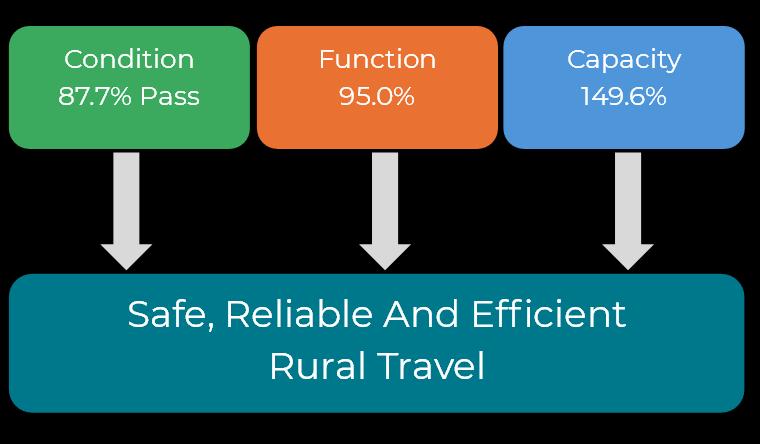 Condition
87.7% Pass

Function
95.0%

Capacity
149.6%

Safe, Reliable And Efficient Rural Travel